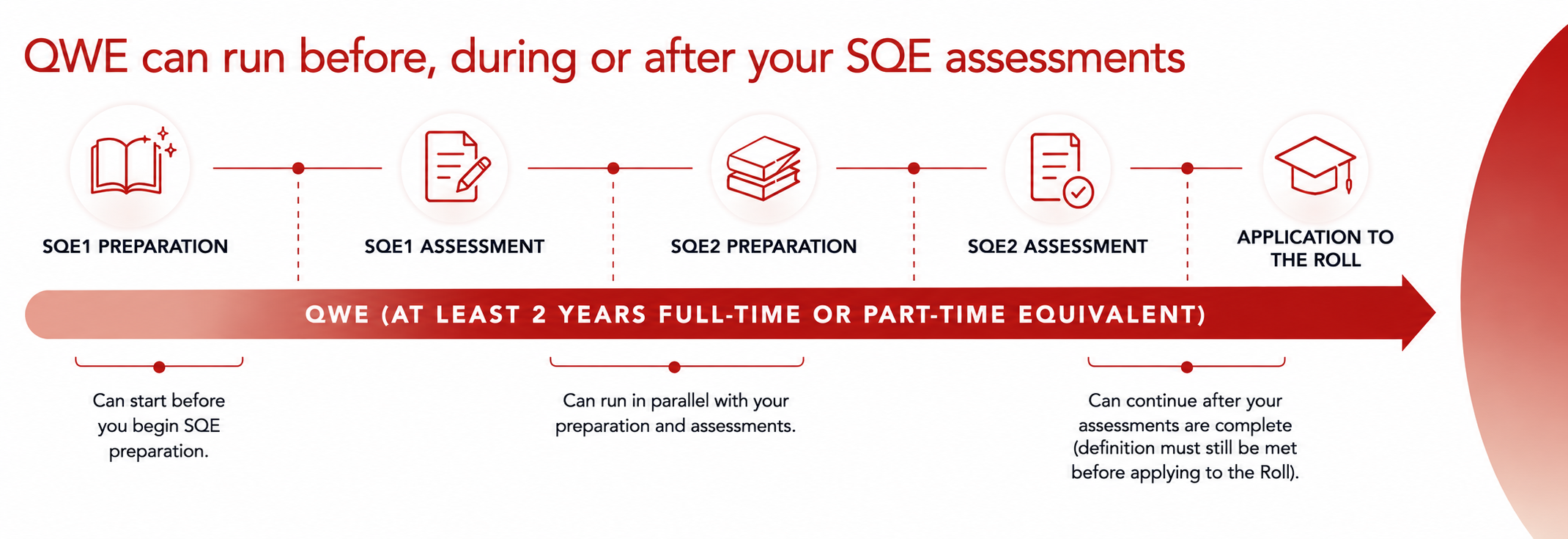 QWE can run before, during or after your SQE assessments

SQE1 PREPARATION

SQE1 ASSESSMENT

SQE2 PREPARATION

SQE2 ASSESSMENT

APPLICATION TO THE ROLL

QWE (AT LEAST 2 YEARS FULL-TIME OR PART-TIME EQUIVALENT)

Can start before you begin SQE preparation.

Can run in parallel with your preparation and assessments.

Can continue after your assessments are complete (definition must still be met before applying to the Roll).